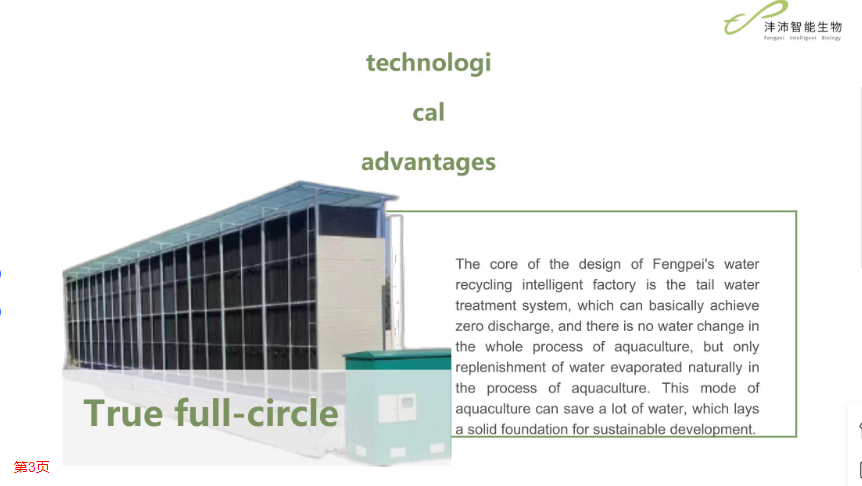 沣沛智能生物
Fengpei Intelligent Biology

technologi
cal
advantages

The core of the design of Fengpei's water recycling intelligent factory is the tail water treatment system, which can basically achieve zero discharge, and there is no water change in the whole process of aquaculture, but only replenishment of water evaporated naturally in the process of aquaculture. This mode of aquaculture can save a lot of water, which lays a solid foundation for sustainable development.

True full-circle

第3页